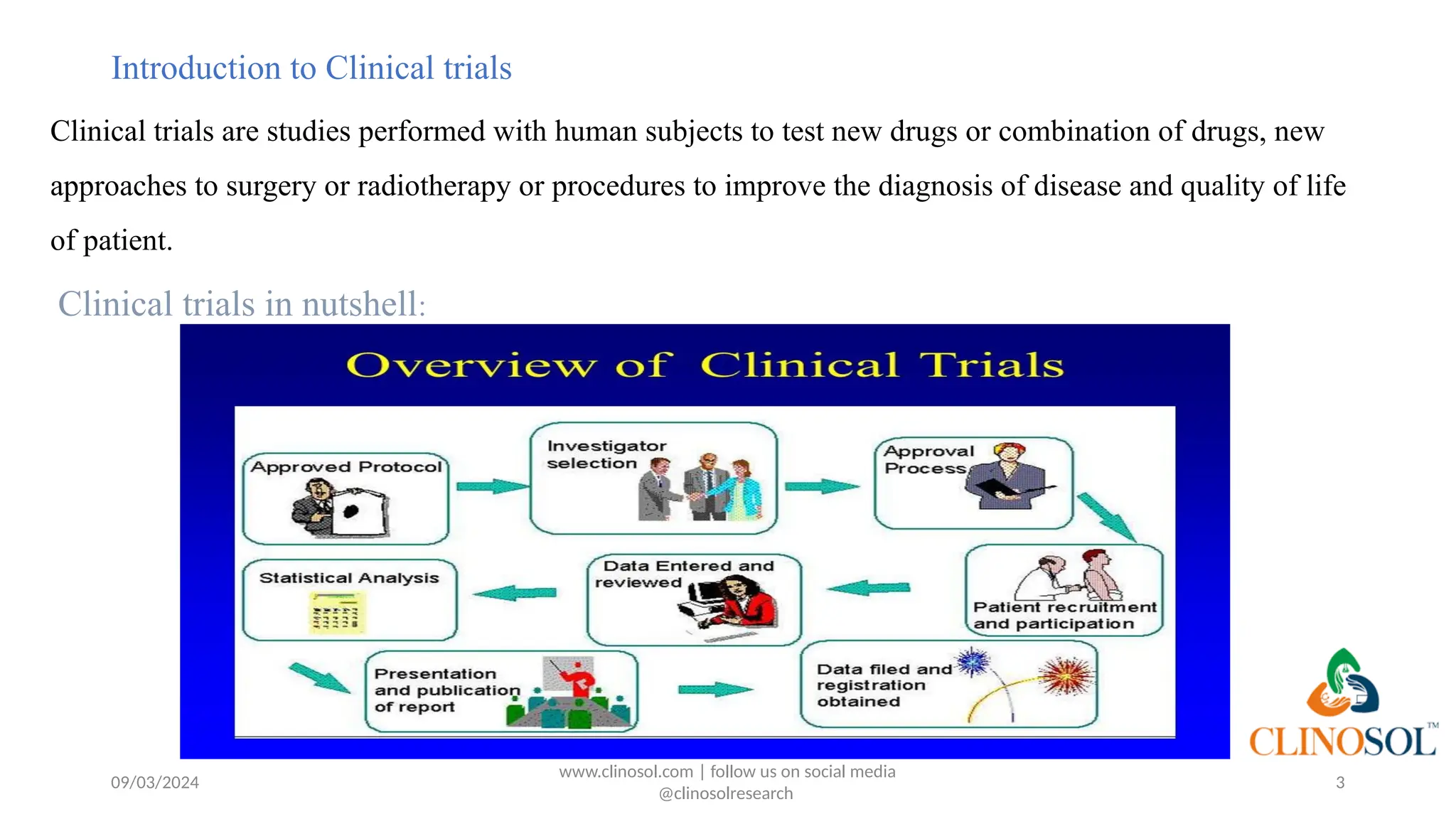 Introduction to Clinical trials

Clinical trials are studies performed with human subjects to test new drugs or combination of drugs, new approaches to surgery or radiotherapy or procedures to improve the diagnosis of disease and quality of life of patient.

Clinical trials in nutshell:

Overview of Clinical Trials

Approved Protocol

Investigator selection

Approval Process

Patient recruitment and participation

Data Entered and reviewed

Statistical Analysis

Presentation and publication of report

Data filed and registration obtained

CLINOSOL™

09/03/2024

www.clinosol.com | follow us on social media @clinosolresearch

3